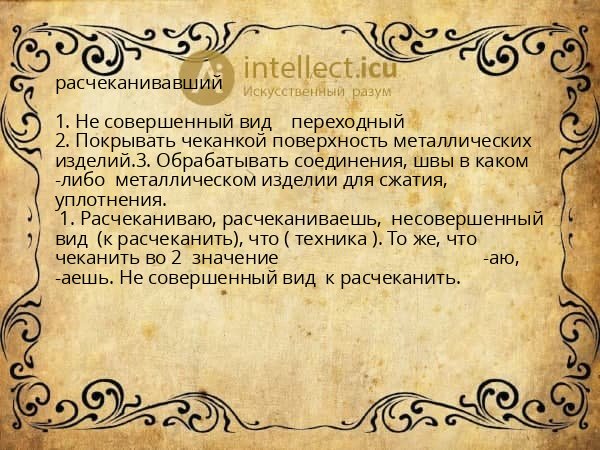 расчеканивавший

1. Не совершенный вид    переходный
2. Покрывать чеканкой поверхность металлических изделий.3. Обрабатывать соединения, швы в каком -либо  металлическом изделии для сжатия, уплотнения.
 1. Расчеканиваю, расчеканиваешь,  несовершенный вид  (к расчеканить), что ( техника ). То же, что чеканить во 2  значение                                        -аю, -аешь. Не совершенный вид  к расчеканить.

intellect.icu
Искусственный разум